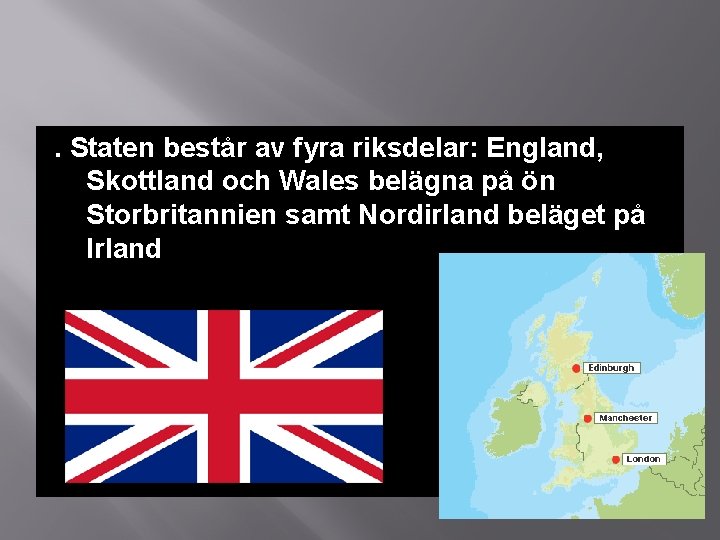 . Staten består av fyra riksdelar: England, Skottland och Wales belägna på ön Storbritannien samt Nordirland beläget på Irland

Edinburgh
Manchester
London